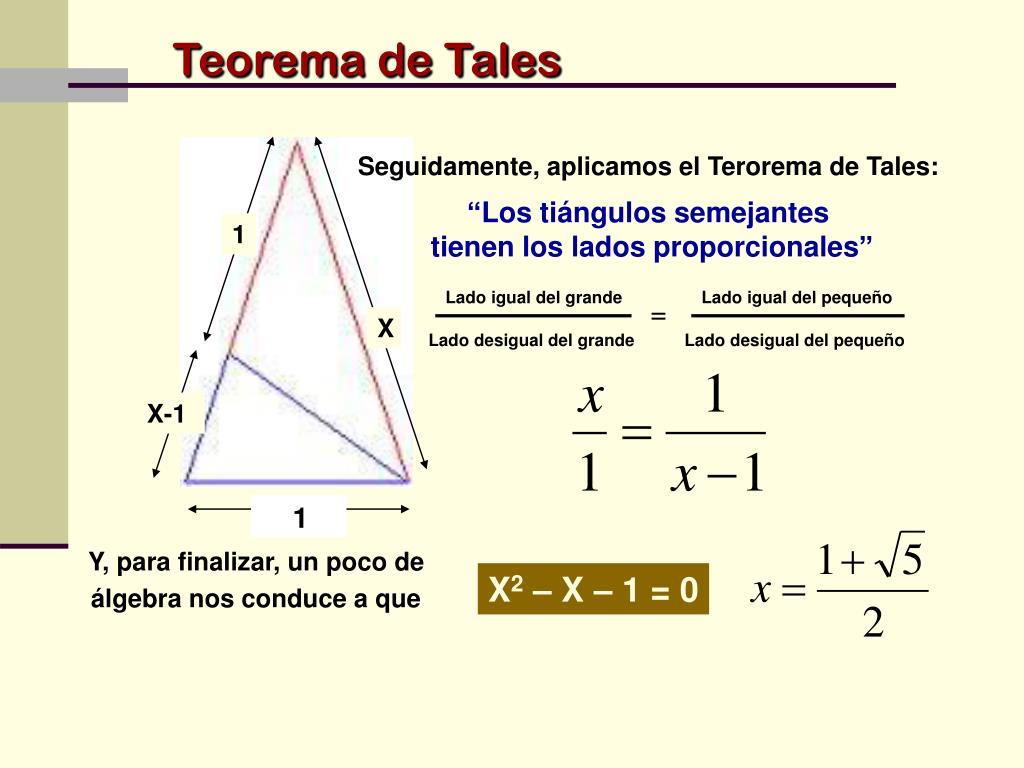 Teorema de Tales

1

X

X-1

1

Seguidamente, aplicamos el Terorema de Tales:

“Los tiángulos semejantes tienen los lados proporcionales”

$\frac{\text{Lado igual del grande}}{\text{Lado desigual del grande}} = \frac{\text{Lado igual del pequeño}}{\text{Lado desigual del pequeño}}$

$\frac{x}{1} = \frac{1}{x-1}$

Y, para finalizar, un poco de álgebra nos conduce a que

$X^2 - X - 1 = 0$

$x = \frac{1+\sqrt{5}}{2}$